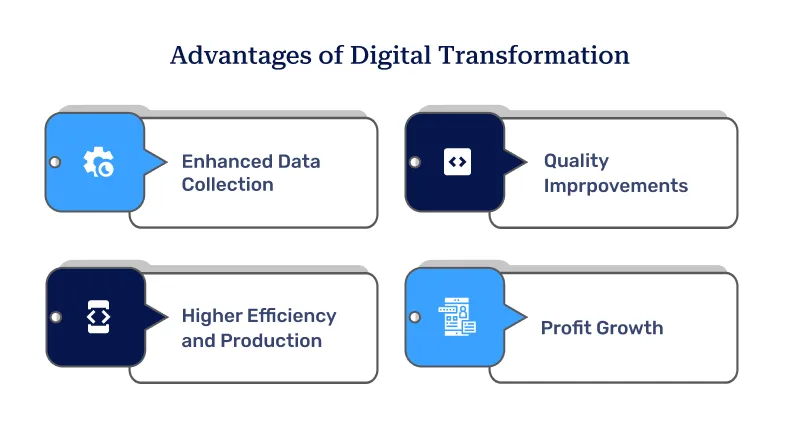 Advantages of Digital Transformation

Enhanced Data Collection

Quality Imprpovements

Higher Efficiency and Production

Profit Growth